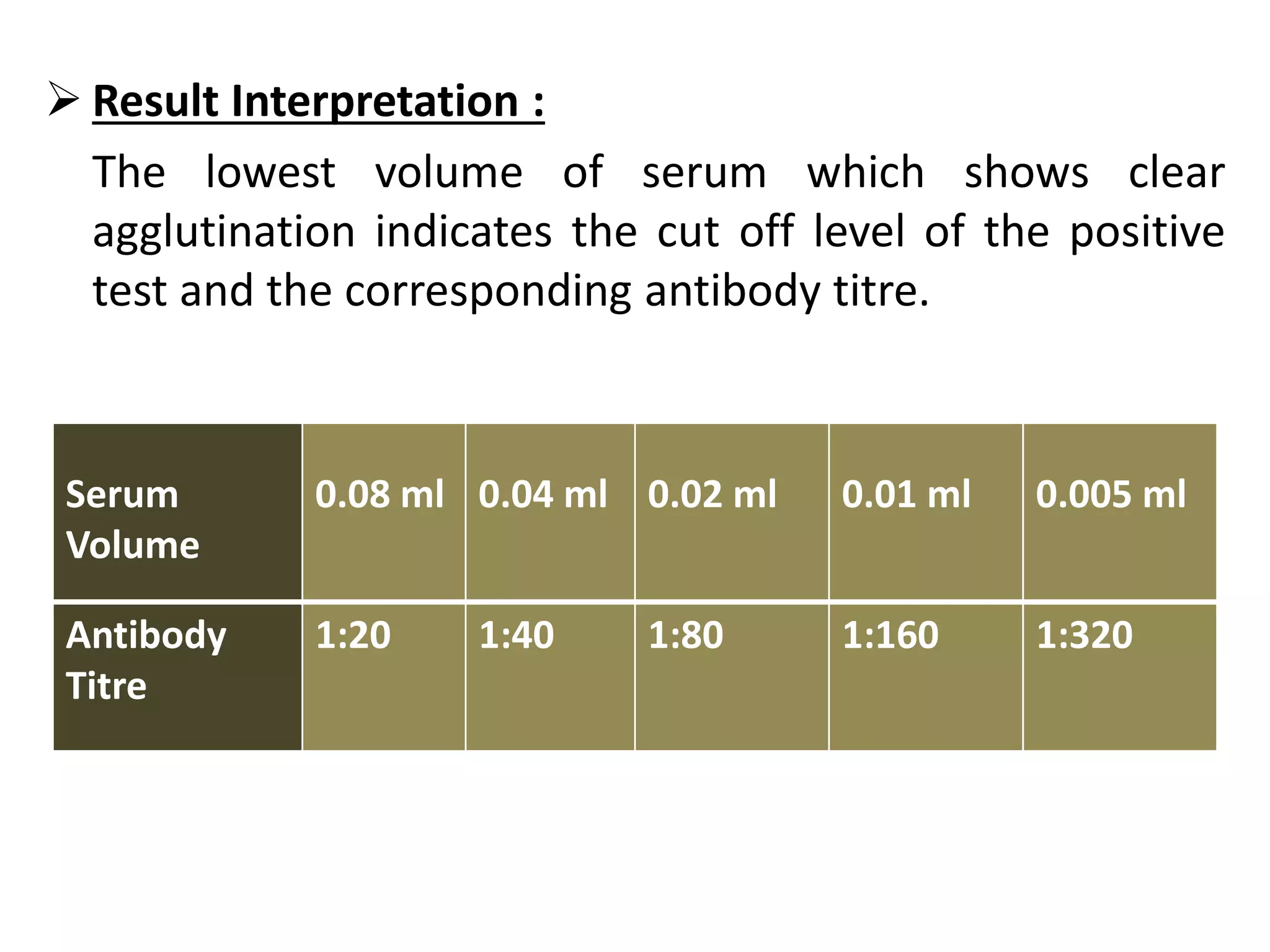 ➢ Result Interpretation :

The lowest volume of serum which shows clear agglutination indicates the cut off level of the positive test and the corresponding antibody titre.

| Serum Volume | 0.08 ml | 0.04 ml | 0.02 ml | 0.01 ml | 0.005 ml |
|---|---|---|---|---|---|
| Antibody Titre | 1:20 | 1:40 | 1:80 | 1:160 | 1:320 |